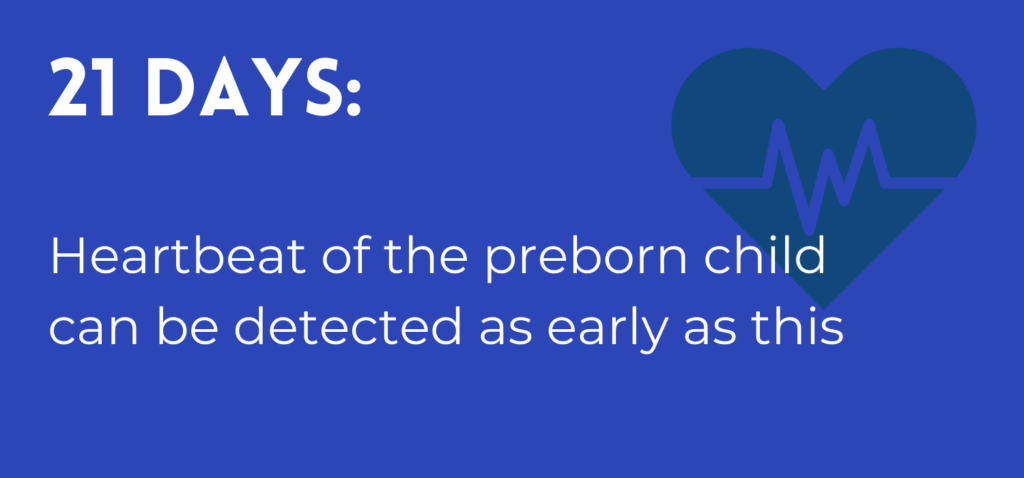 21 DAYS:

Heartbeat of the preborn child can be detected as early as this